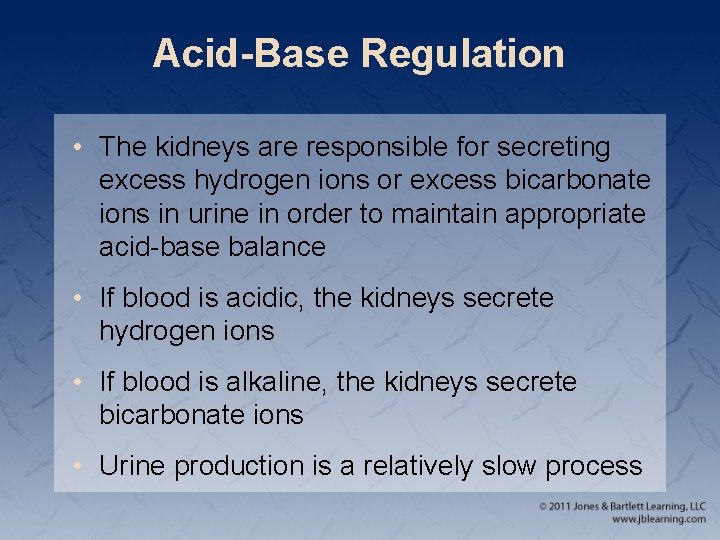 Acid-Base Regulation

• The kidneys are responsible for secreting excess hydrogen ions or excess bicarbonate ions in urine in order to maintain appropriate acid-base balance

• If blood is acidic, the kidneys secrete hydrogen ions

• If blood is alkaline, the kidneys secrete bicarbonate ions

• Urine production is a relatively slow process

© 2011 Jones & Bartlett Learning, LLC
www.jblearning.com